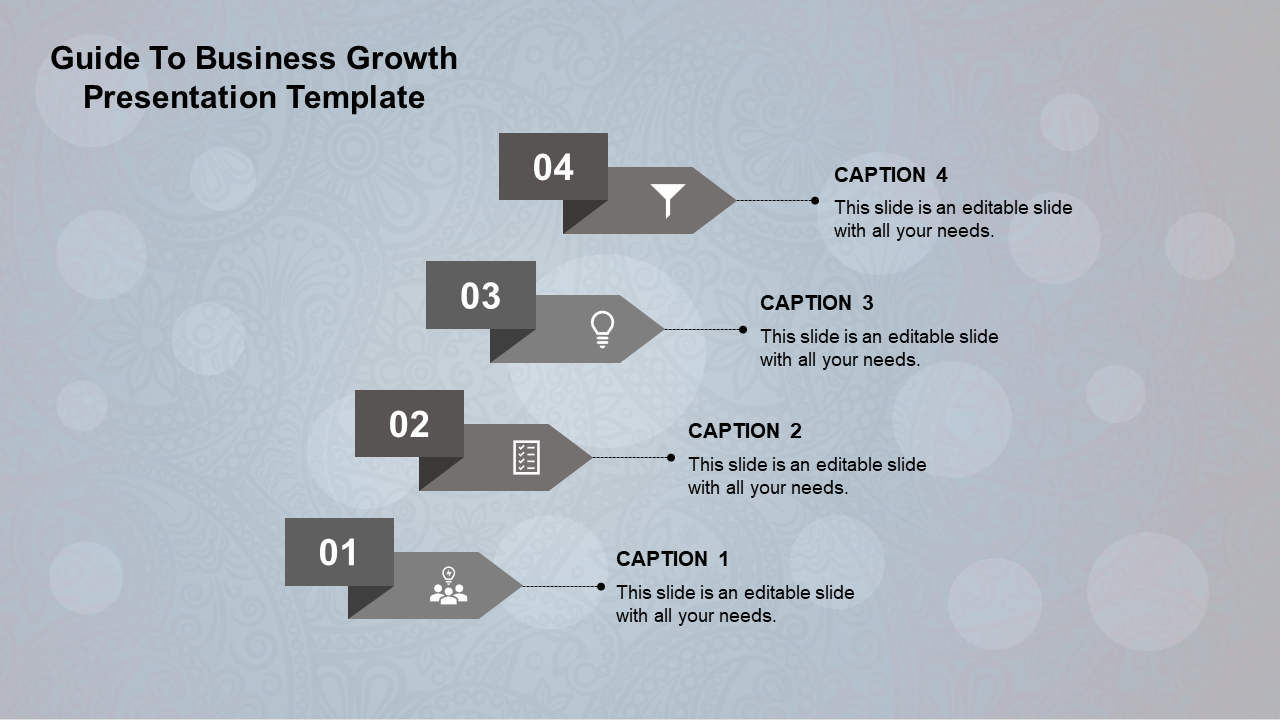 Guide To Business Growth Presentation Template

04

CAPTION 4
This slide is an editable slide with all your needs.

03

CAPTION 3
This slide is an editable slide with all your needs.

02

CAPTION 2
This slide is an editable slide with all your needs.

01

CAPTION 1
This slide is an editable slide with all your needs.